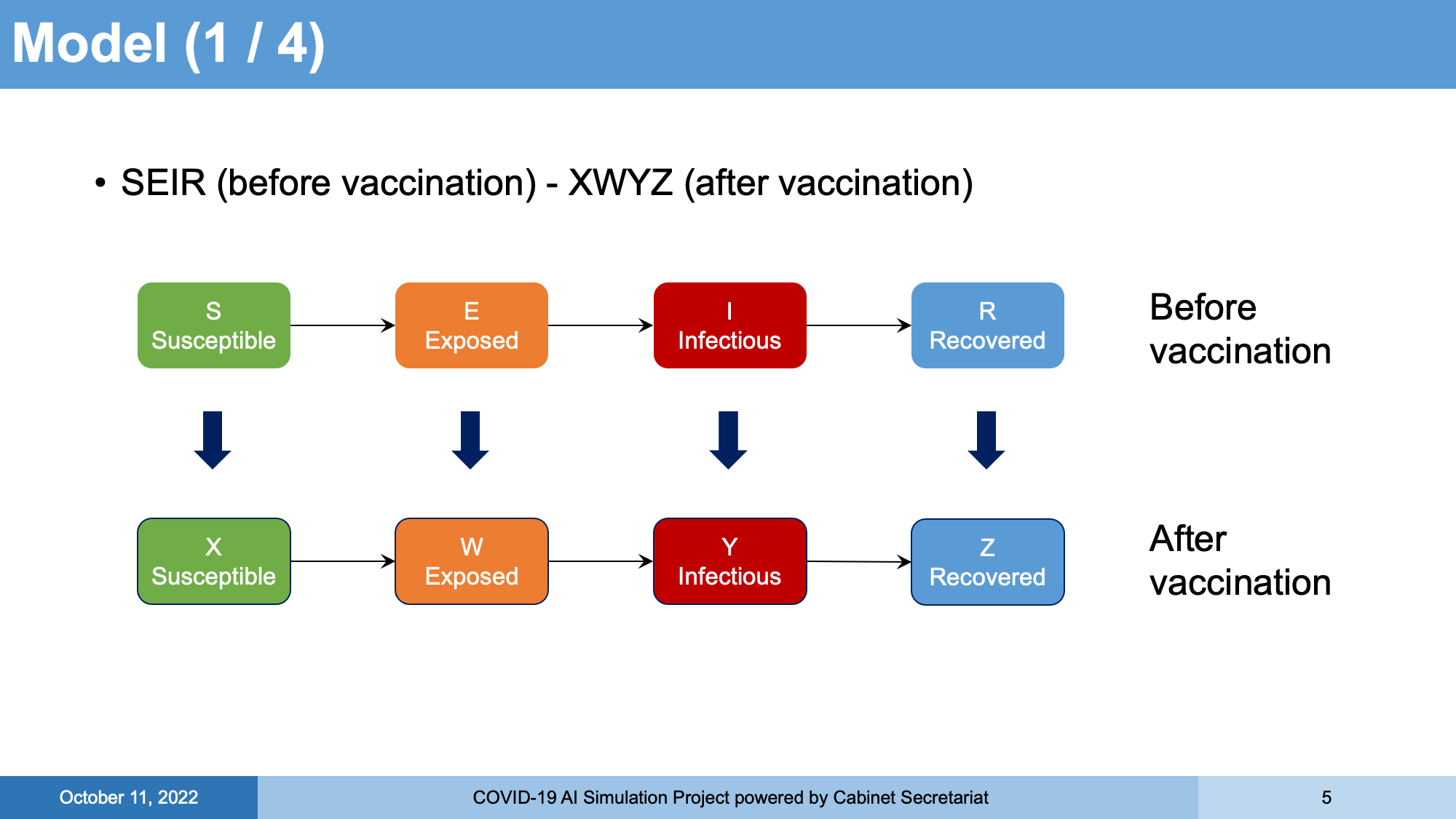 Model (1 / 4)

• SEIR (before vaccination) - XWYZ (after vaccination)

S
Susceptible

E
Exposed

I
Infectious

R
Recovered

Before vaccination

X
Susceptible

W
Exposed

Y
Infectious

Z
Recovered

After vaccination

October 11, 2022

COVID-19 AI Simulation Project powered by Cabinet Secretariat

5